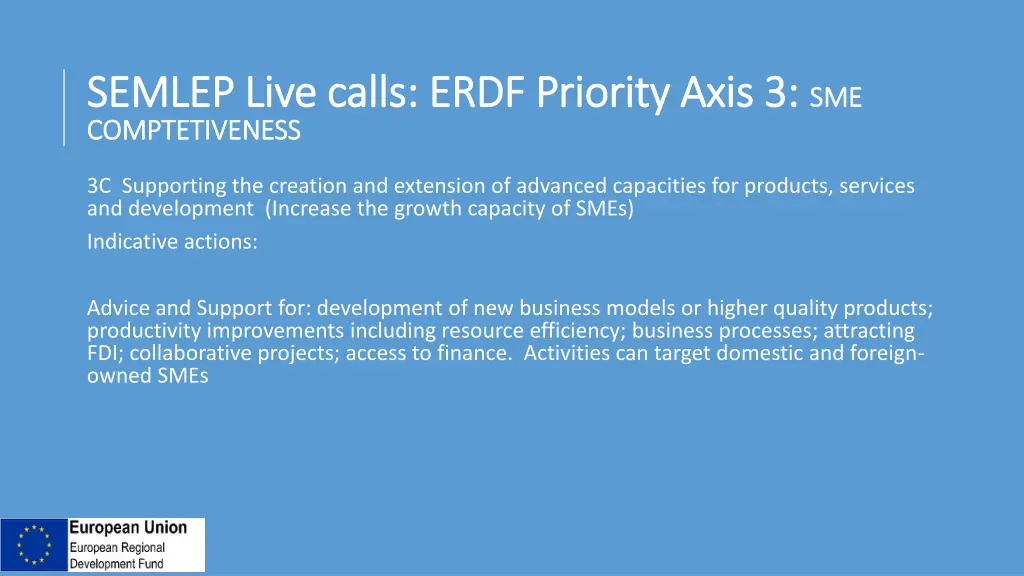 SEMLEP Live calls: ERDF Priority Axis 3: SME COMPTETIVENESS

3C Supporting the creation and extension of advanced capacities for products, services and development (Increase the growth capacity of SMEs)

Indicative actions:

Advice and Support for: development of new business models or higher quality products; productivity improvements including resource efficiency; business processes; attracting FDI; collaborative projects; access to finance. Activities can target domestic and foreign-owned SMEs

European Union
European Regional Development Fund